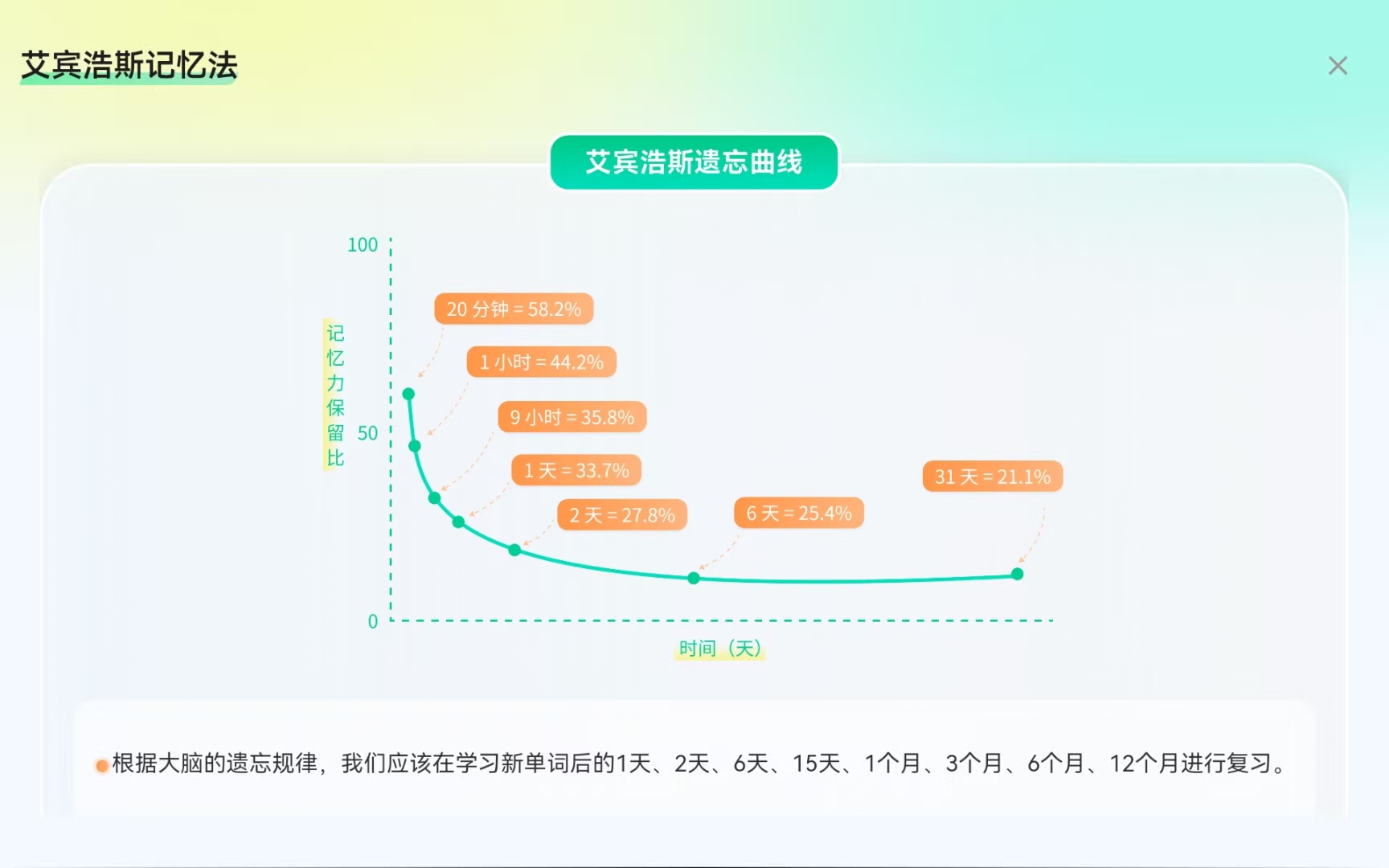 艾宾浩斯记忆法

×

艾宾浩斯遗忘曲线

100

记忆力保留比

50

0

20 分钟 = 58.2%

1 小时 = 44.2%

9 小时 = 35.8%

1 天 = 33.7%

2 天 = 27.8%

6 天 = 25.4%

31 天 = 21.1%

时间（天）

根据大脑的遗忘规律，我们应该在学习新单词后的1天、2天、6天、15天、1个月、3个月、6个月、12个月进行复习。